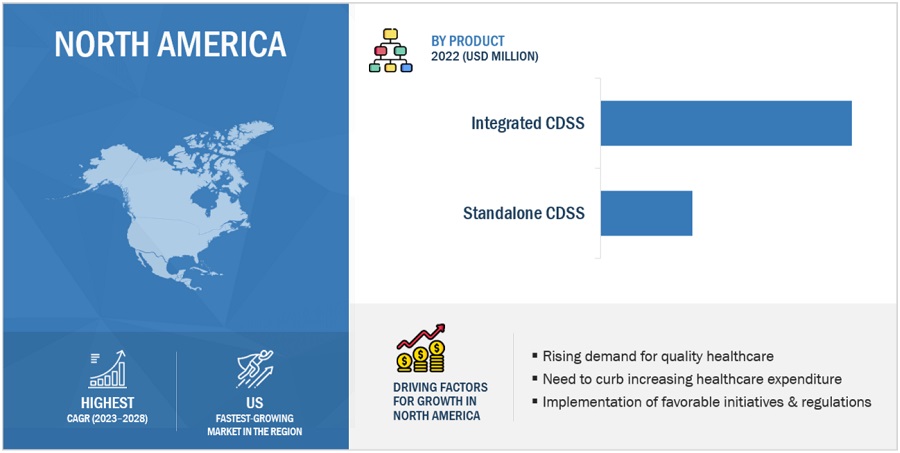 NORTH AMERICA

HIGHEST
CAGR (2023–2028)

US
FASTEST-GROWING MARKET IN THE REGION

BY PRODUCT
2022 (USD MILLION)

Integrated CDSS

Standalone CDSS

DRIVING FACTORS FOR GROWTH IN NORTH AMERICA

▪ Rising demand for quality healthcare
▪ Need to curb increasing healthcare expenditure
▪ Implementation of favorable initiatives & regulations